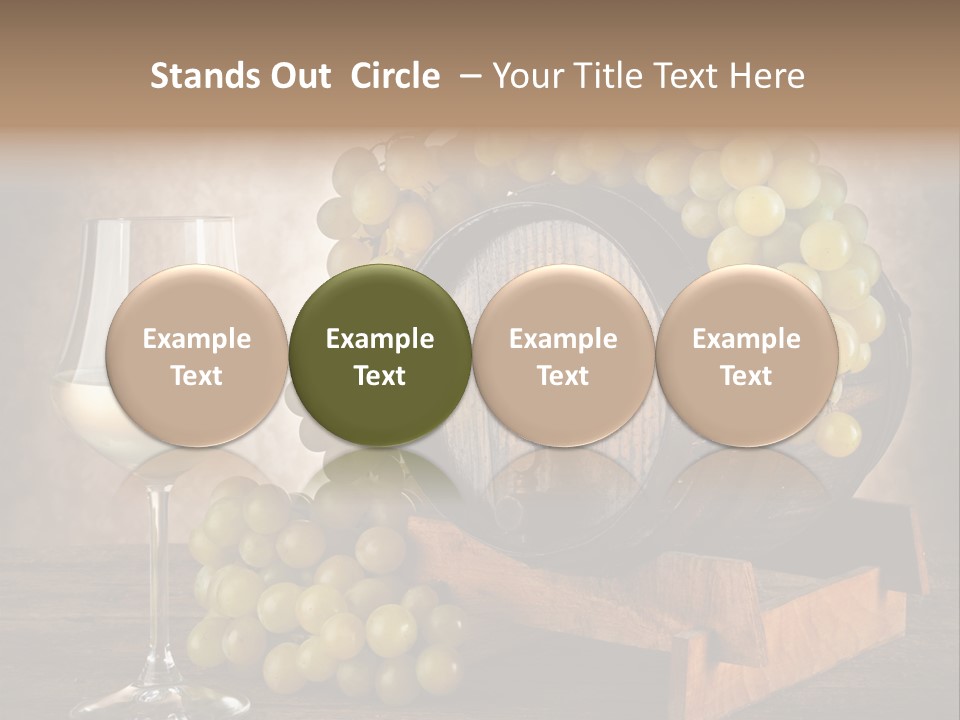 Stands Out Circle – Your Title Text Here

Example Text

Example Text

Example Text

Example Text